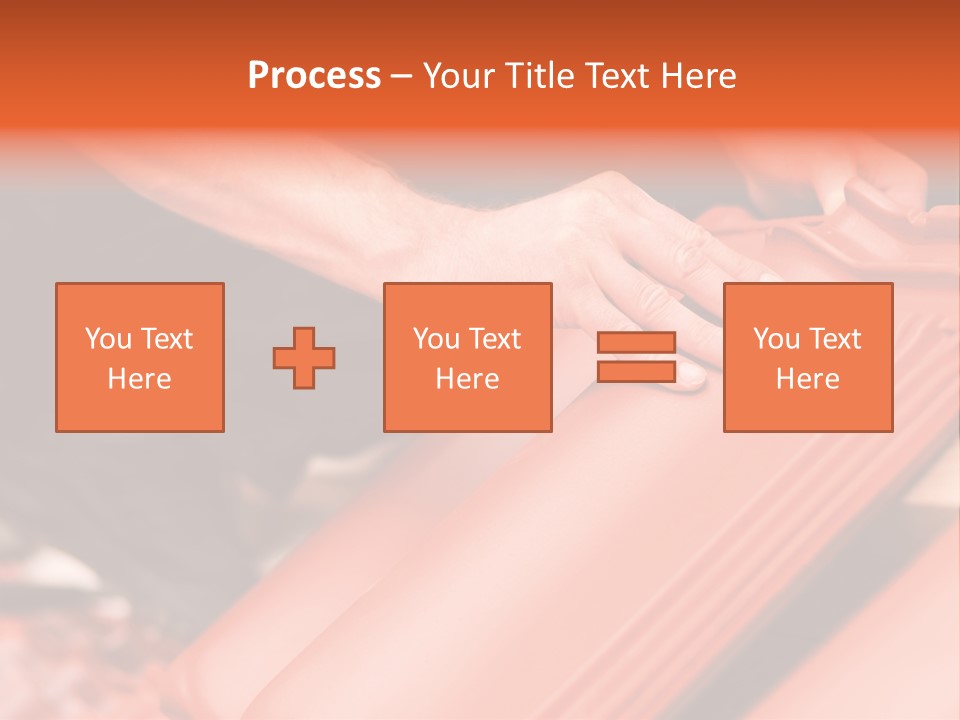 Process – Your Title Text Here

You Text Here

You Text Here

You Text Here